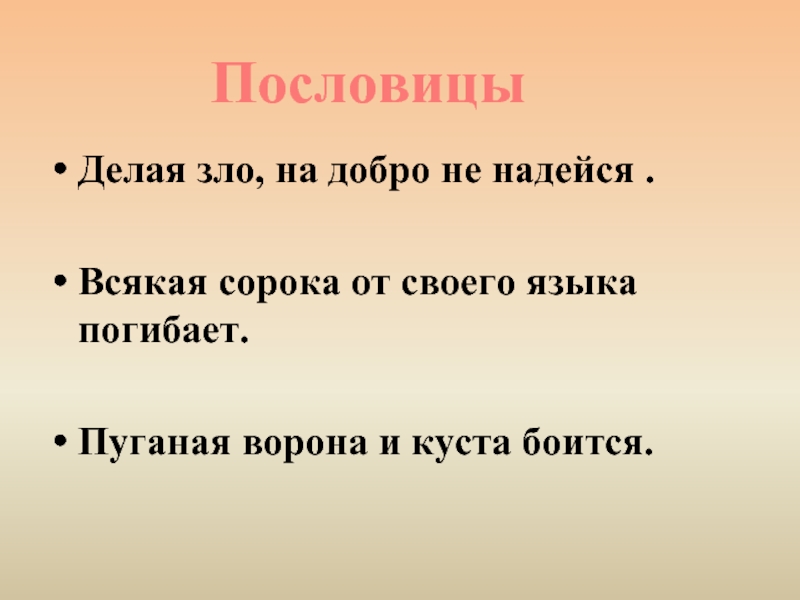 Пословицы

• Делая зло, на добро не надейся .

• Всякая сорока от своего языка погибает.

• Пуганая ворона и куста боится.